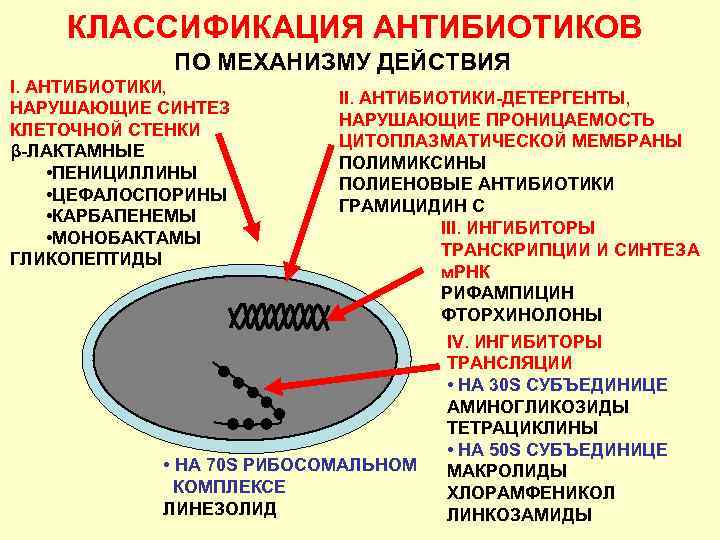 КЛАССИФИКАЦИЯ АНТИБИОТИКОВ
ПО МЕХАНИЗМУ ДЕЙСТВИЯ

I. АНТИБИОТИКИ, НАРУШАЮЩИЕ СИНТЕЗ КЛЕТОЧНОЙ СТЕНКИ
β-ЛАКТАМНЫЕ
•ПЕНИЦИЛЛИНЫ
•ЦЕФАЛОСПОРИНЫ
•КАРБАПЕНЕМЫ
•МОНОБАКТАМЫ
ГЛИКОПЕПТИДЫ

II. АНТИБИОТИКИ-ДЕТЕРГЕНТЫ, НАРУШАЮЩИЕ ПРОНИЦАЕМОСТЬ ЦИТОПЛАЗМАТИЧЕСКОЙ МЕМБРАНЫ
ПОЛИМИКСИНЫ
ПОЛИЕНОВЫЕ АНТИБИОТИКИ
ГРАМИЦИДИН С

III. ИНГИБИТОРЫ ТРАНСКРИПЦИИ И СИНТЕЗА мРНК
РИФАМПИЦИН
ФТОРХИНОЛОНЫ

IV. ИНГИБИТОРЫ ТРАНСЛЯЦИИ
• НА 30S СУБЪЕДИНИЦЕ
АМИНОГЛИКОЗИДЫ
ТЕТРАЦИКЛИНЫ
• НА 50S СУБЪЕДИНИЦЕ
МАКРОЛИДЫ
ХЛОРАМФЕНИКОЛ
ЛИНКОЗАМИДЫ

• НА 70S РИБОСОМАЛЬНОМ КОМПЛЕКСЕ
ЛИНЕЗОЛИД